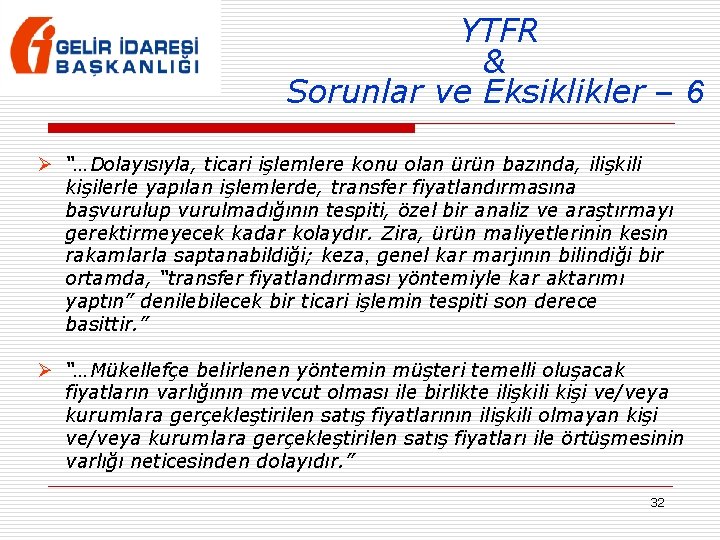 GELİR İDARESİ BAŞKANLIĞI

YTFR
&
Sorunlar ve Eksiklikler – 6

➢ "…Dolayısıyla, ticari işlemlere konu olan ürün bazında, ilişkili kişilerle yapılan işlemlerde, transfer fiyatlandırmasına başvurulup vurulmadığının tespiti, özel bir analiz ve araştırmayı gerektirmeyecek kadar kolaydır. Zira, ürün maliyetlerinin kesin rakamlarla saptanabildiği; keza, genel kar marjının bilindiği bir ortamda, "transfer fiyatlandırması yöntemiyle kar aktarımı yaptın" denilebilecek bir ticari işlemin tespiti son derece basittir."

➢ "…Mükellefçe belirlenen yöntemin müşteri temelli oluşacak fiyatların varlığının mevcut olması ile birlikte ilişkili kişi ve/veya kurumlara gerçekleştirilen satış fiyatlarının ilişkili olmayan kişi ve/veya kurumlara gerçekleştirilen satış fiyatları ile örtüşmesinin varlığı neticesinden dolayıdır."

32